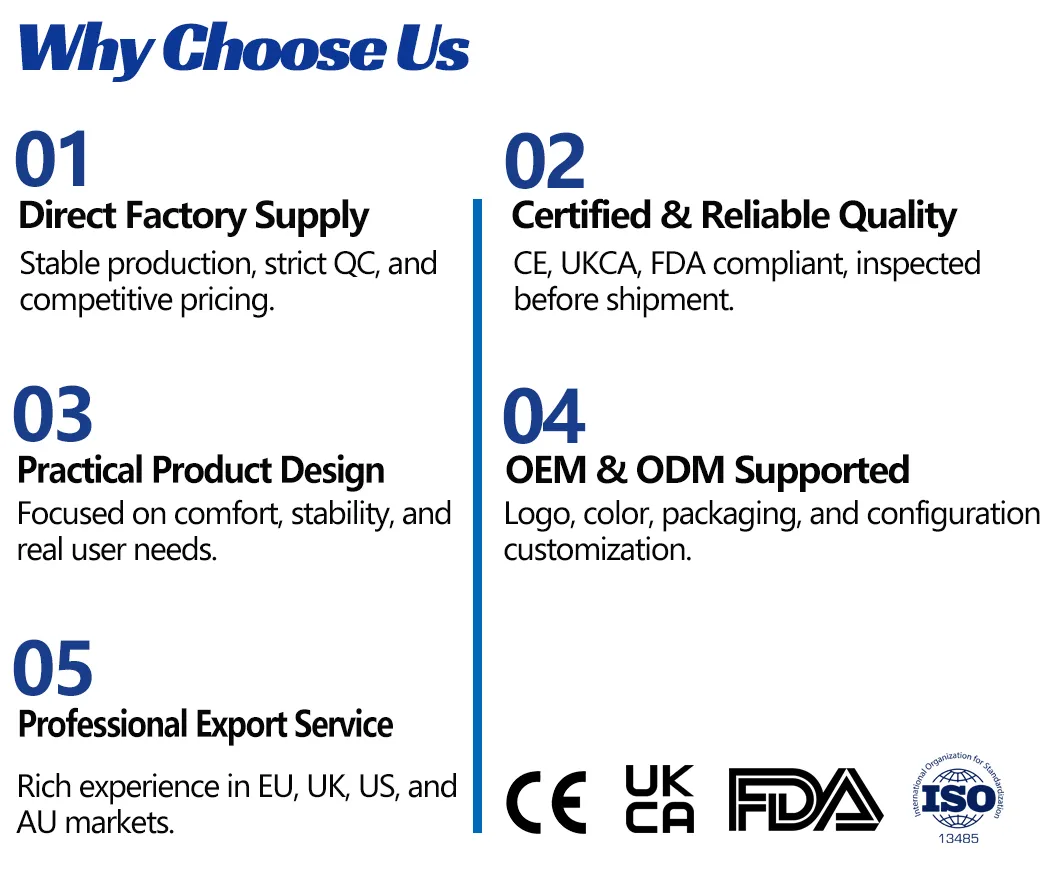 Why Choose Us

01
Direct Factory Supply
Stable production, strict QC, and competitive pricing.

03
Practical Product Design
Focused on comfort, stability, and real user needs.

05
Professional Export Service
Rich experience in EU, UK, US, and AU markets.

02
Certified & Reliable Quality
CE, UKCA, FDA compliant, inspected before shipment.

04
OEM & ODM Supported
Logo, color, packaging, and configuration customization.

CE
UK CA
FDA
International Organization for Standardization
ISO
13485